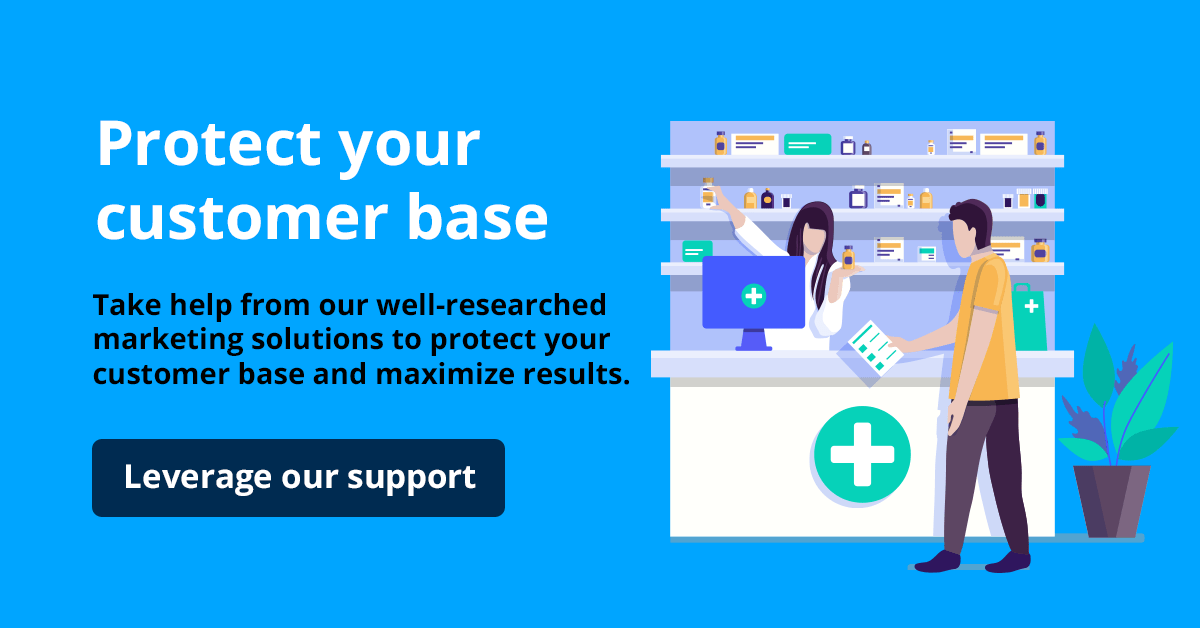 Protect your customer base

Take help from our well-researched marketing solutions to protect your customer base and maximize results.

Leverage our support